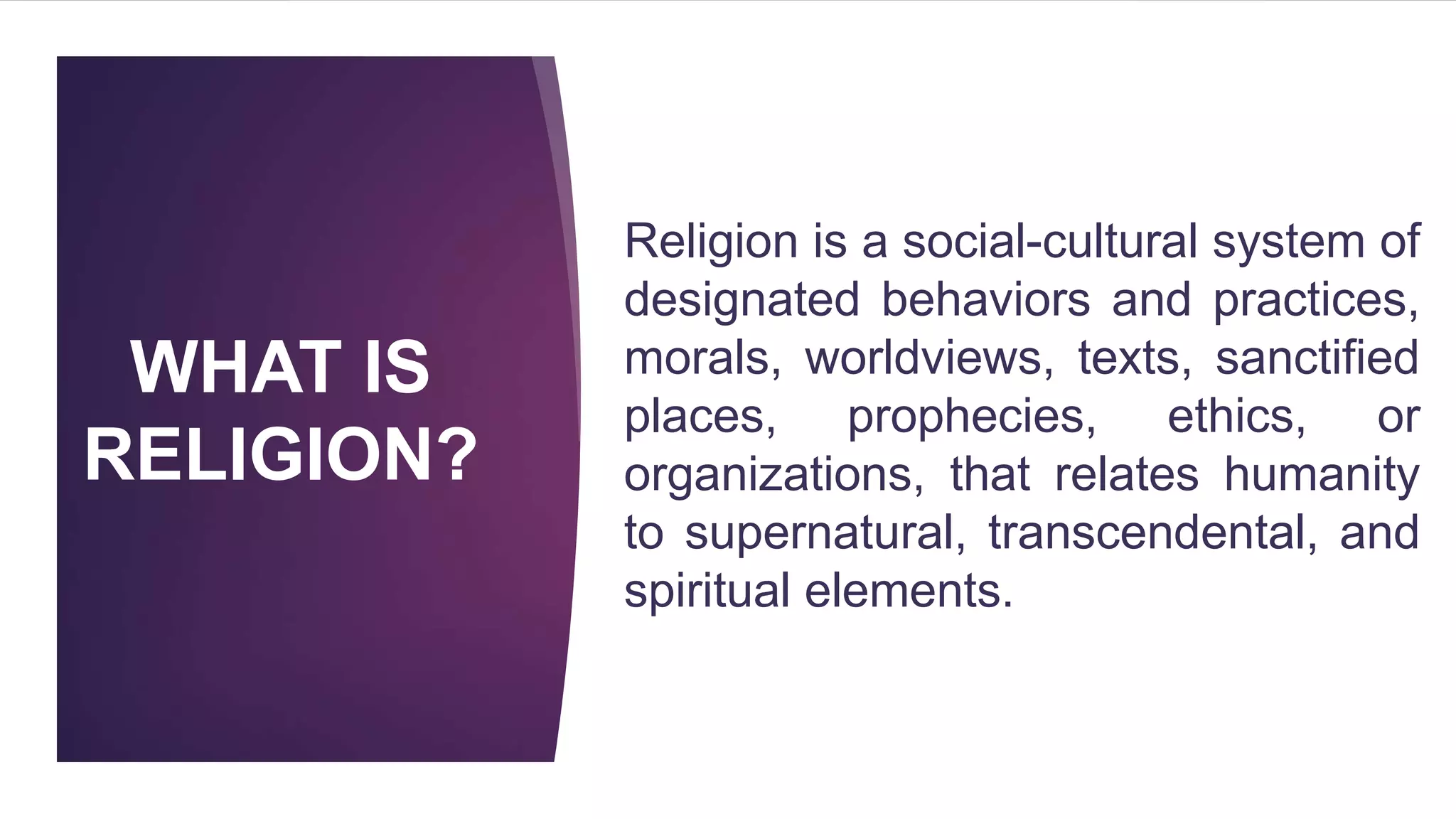 WHAT IS RELIGION?

Religion is a social-cultural system of designated behaviors and practices, morals, worldviews, texts, sanctified places, prophecies, ethics, or organizations, that relates humanity to supernatural, transcendental, and spiritual elements.